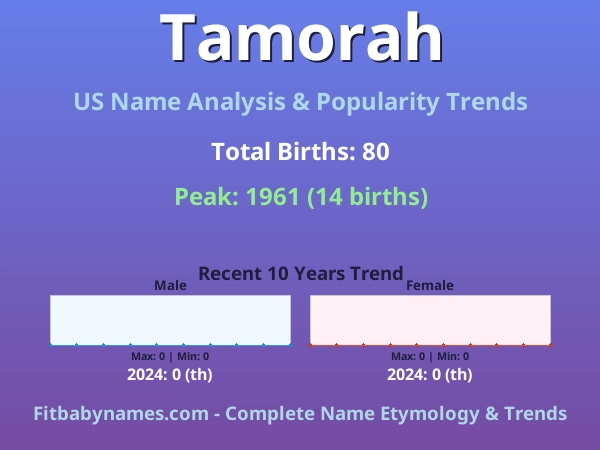 Tamorah

US Name Analysis & Popularity Trends

Total Births: 80

Peak: 1961 (14 births)

Recent 10 Years Trend

Male

Max: 0 | Min: 0

2024: 0 (th)

Female

Max: 0 | Min: 0

2024: 0 (th)

Fitbabynames.com - Complete Name Etymology & Trends